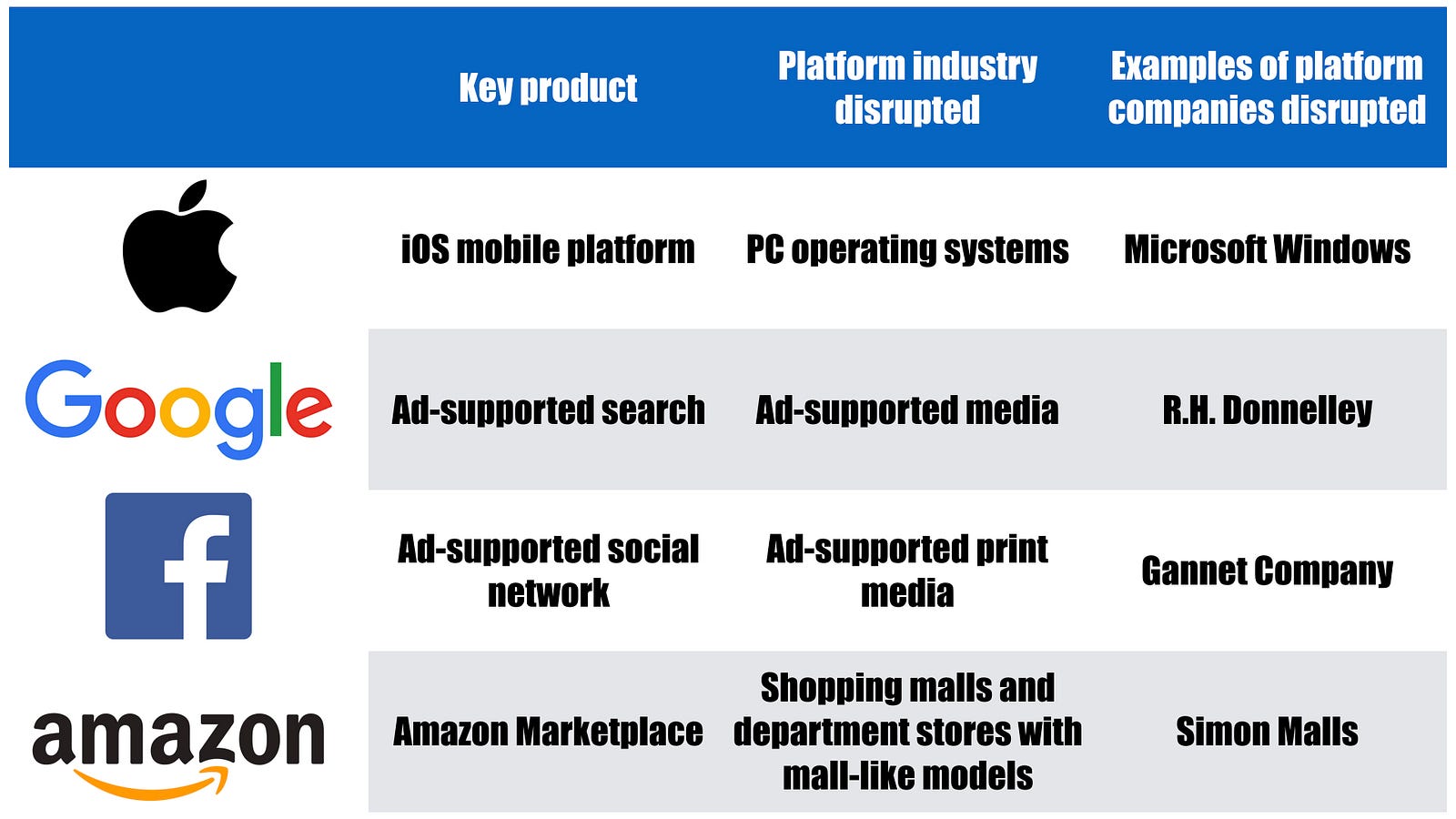 | | Key product | Platform industry disrupted | Examples of platform companies disrupted |
|---|---|---|---|
| | iOS mobile platform | PC operating systems | Microsoft Windows |
| Google | Ad-supported search | Ad-supported media | R.H. Donnelley |
| f | Ad-supported social network | Ad-supported print media | Gannet Company |
| amazon | Amazon Marketplace | Shopping malls and department stores with mall-like models | Simon Malls |